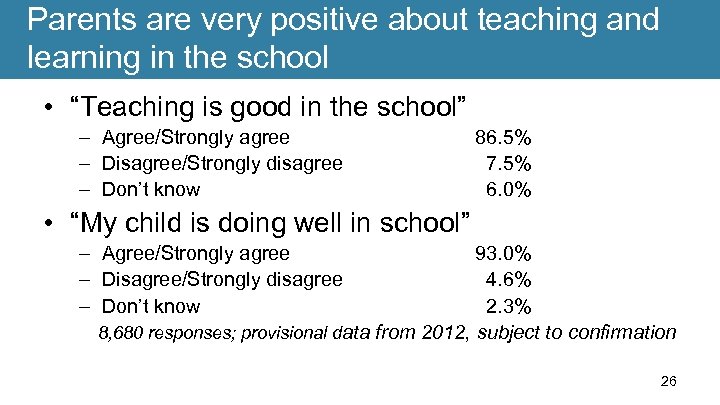 Parents are very positive about teaching and learning in the school

• “Teaching is good in the school”
– Agree/Strongly agree 86.5%
– Disagree/Strongly disagree 7.5%
– Don’t know 6.0%

• “My child is doing well in school”
– Agree/Strongly agree 93.0%
– Disagree/Strongly disagree 4.6%
– Don’t know 2.3%

8,680 responses; provisional data from 2012, subject to confirmation

26